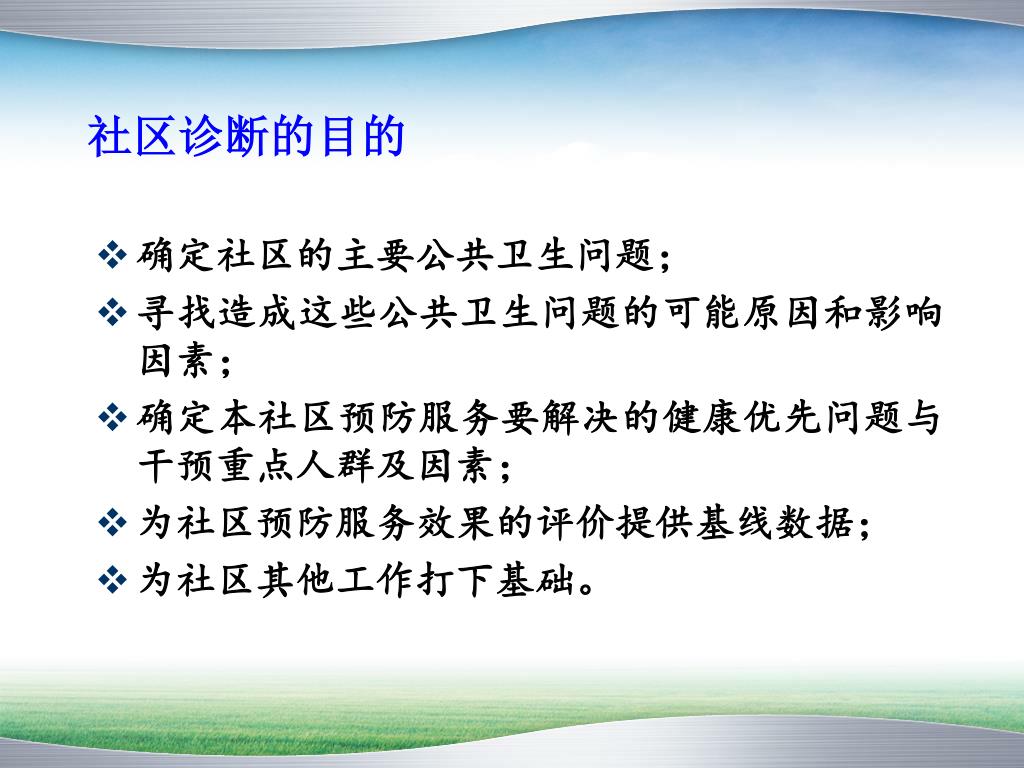 社区诊断的目的

❖ 确定社区的主要公共卫生问题；

❖ 寻找造成这些公共卫生问题的可能原因和影响因素；

❖ 确定本社区预防服务要解决的健康优先问题与干预重点人群及因素；

❖ 为社区预防服务效果的评价提供基线数据；

❖ 为社区其他工作打下基础。